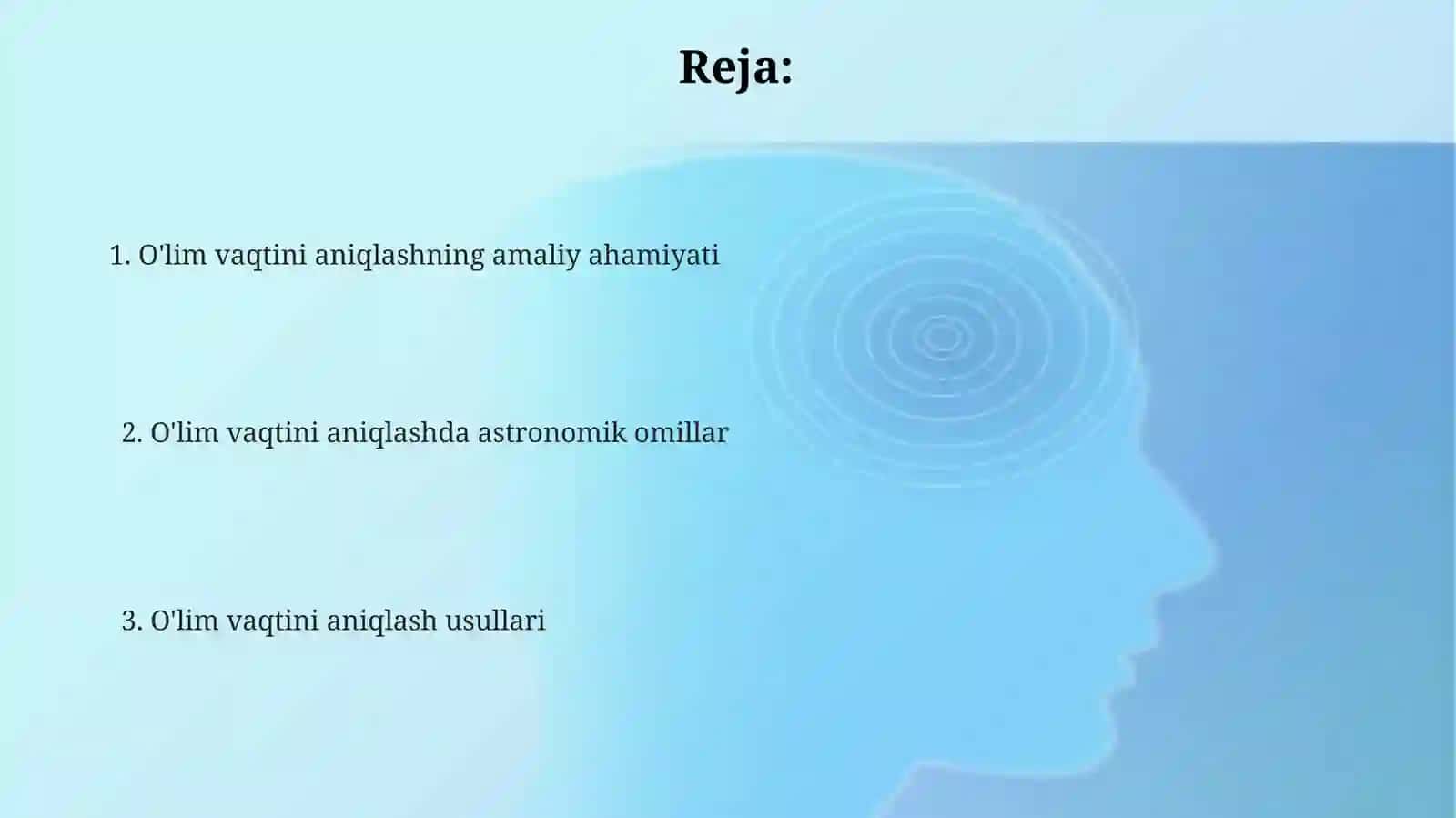 Reja:

1. O'lim vaqtini aniqlashning amaliy ahamiyati

2. O'lim vaqtini aniqlashda astronomik omillar

3. O'lim vaqtini aniqlash usullari